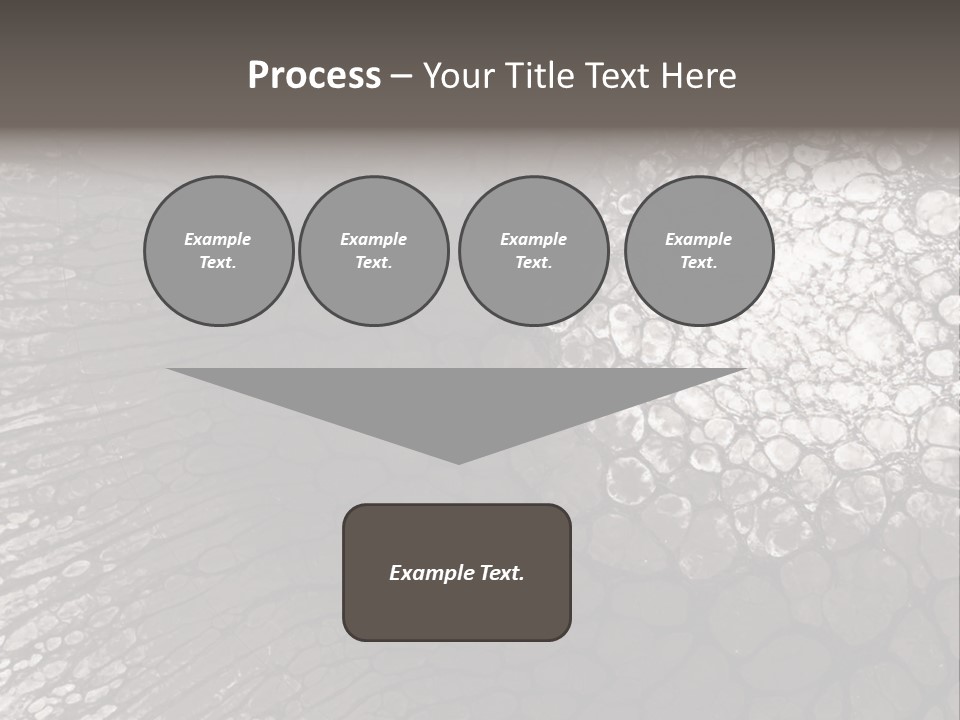 Process – Your Title Text Here

Example Text.

Example Text.

Example Text.

Example Text.

Example Text.